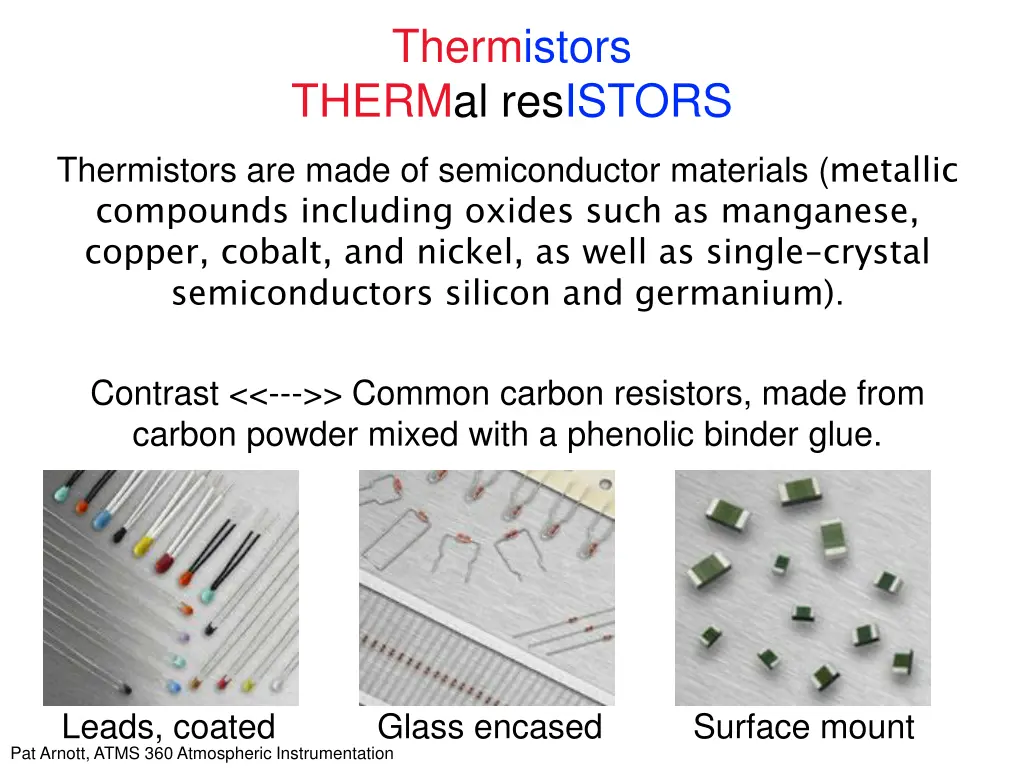 Thermistors
THERMal resISTORS

Thermistors are made of semiconductor materials (metallic compounds including oxides such as manganese, copper, cobalt, and nickel, as well as single-crystal semiconductors silicon and germanium).

Contrast <<--->> Common carbon resistors, made from carbon powder mixed with a phenolic binder glue.

Leads, coated

Glass encased

Surface mount

Pat Arnott, ATMS 360 Atmospheric Instrumentation